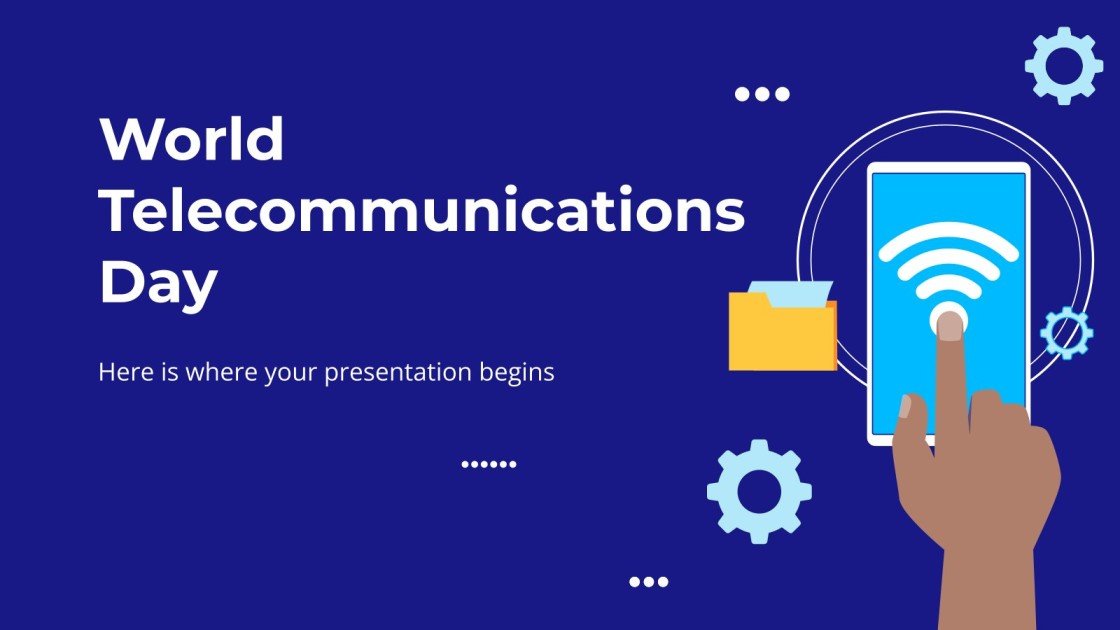 World Telecommunications Day

Here is where your presentation begins